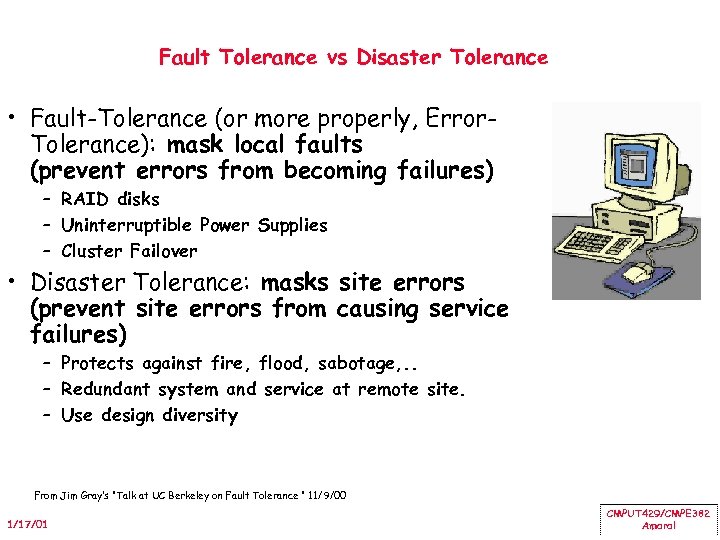 Fault Tolerance vs Disaster Tolerance

• Fault-Tolerance (or more properly, Error-Tolerance): mask local faults (prevent errors from becoming failures)
– RAID disks
– Uninterruptible Power Supplies
– Cluster Failover

• Disaster Tolerance: masks site errors (prevent site errors from causing service failures)
– Protects against fire, flood, sabotage,..
– Redundant system and service at remote site.
– Use design diversity

From Jim Gray's "Talk at UC Berkeley on Fault Tolerance " 11/9/00

1/17/01

CMPUT429/CMPE382
Amaral